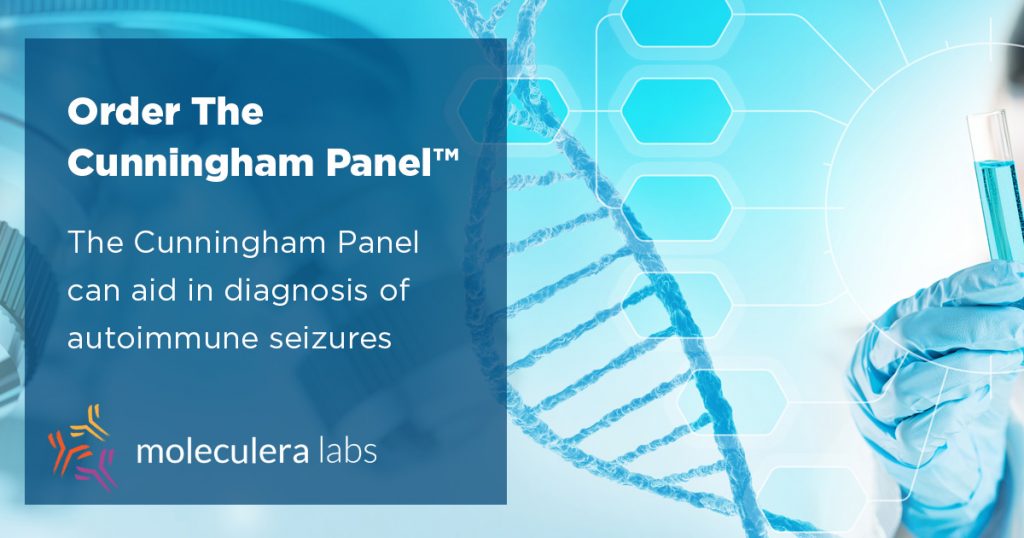 Order The Cunningham Panel™

The Cunningham Panel can aid in diagnosis of autoimmune seizures

moleculera labs